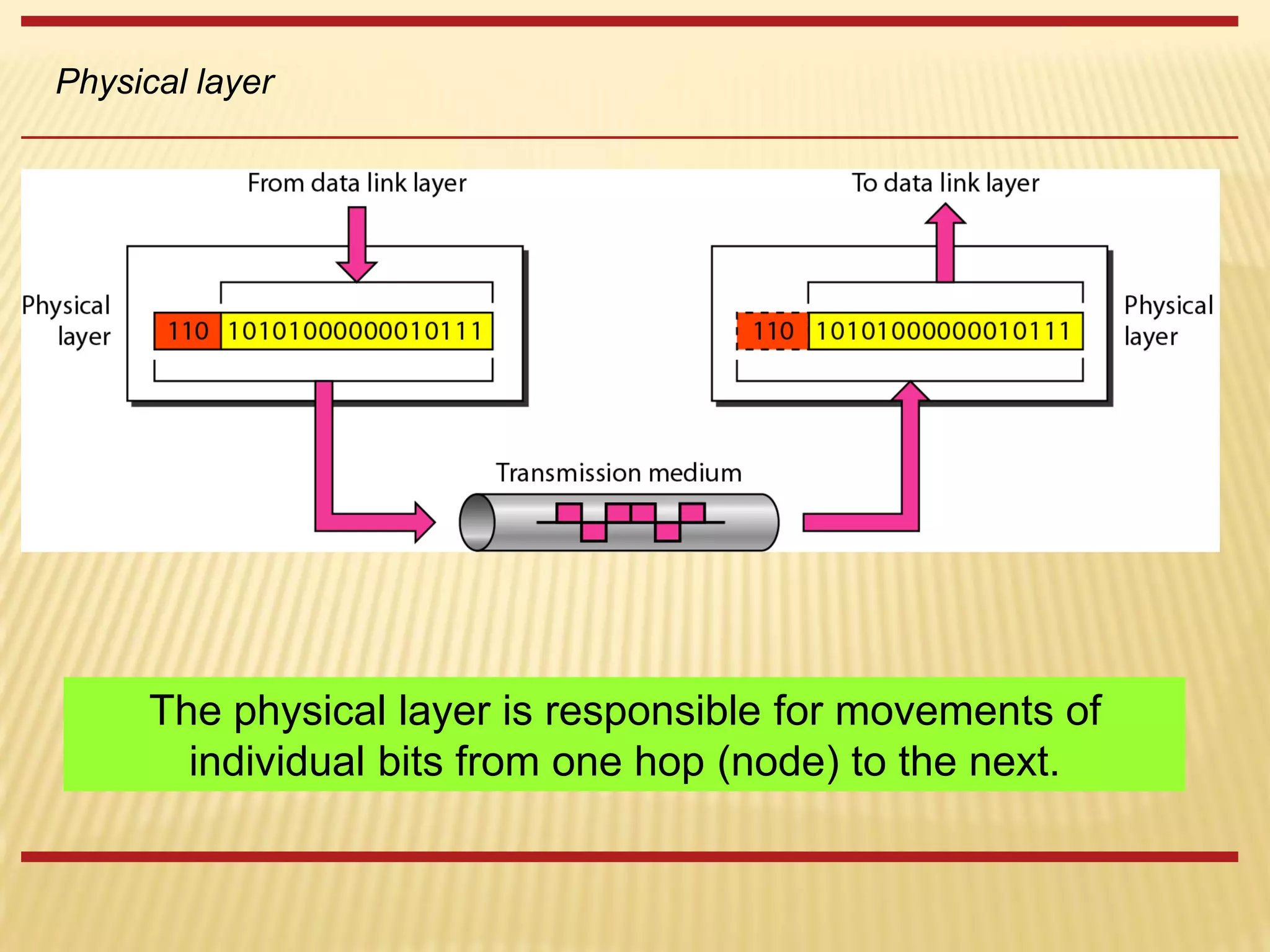 Physical layer

From data link layer

To data link layer

Physical layer

110 10101000000010111

110 10101000000010111

Physical layer

Transmission medium

The physical layer is responsible for movements of individual bits from one hop (node) to the next.